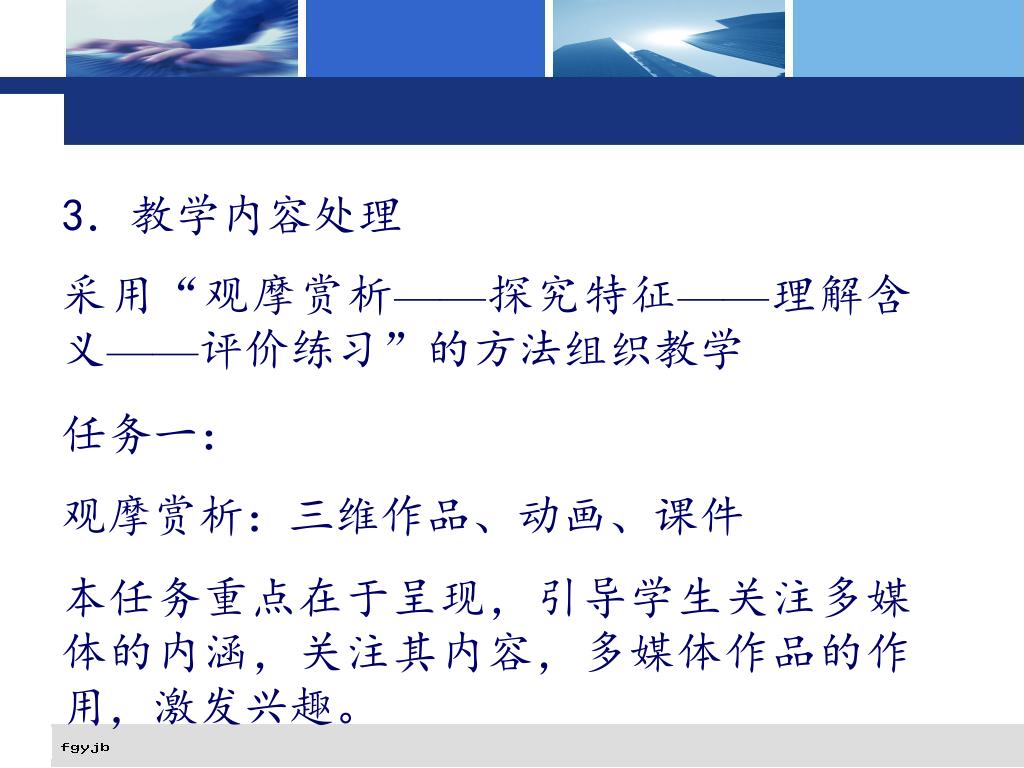 3. 教学内容处理

采用“观摩赏析——探究特征——理解含义——评价练习”的方法组织教学

任务一:

观摩赏析：三维作品、动画、课件

本任务重点在于呈现，引导学生关注多媒体的内涵，关注其内容，多媒体作品的作用，激发兴趣。

fgyjb